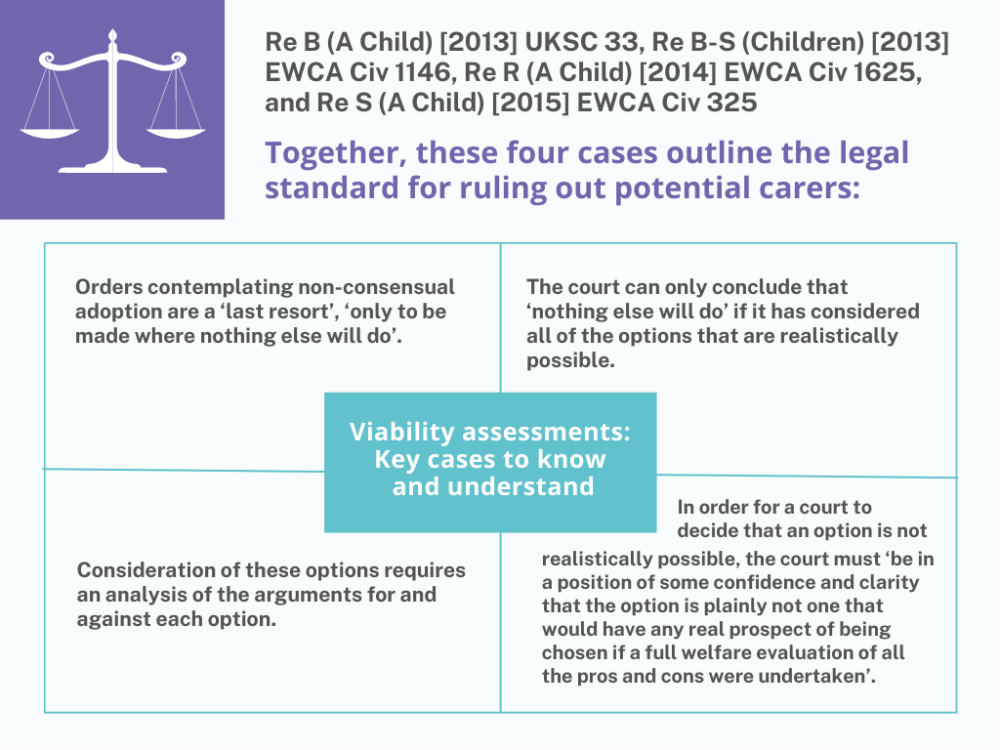 Re B (A Child) [2013] UKSC 33, Re B-S (Children) [2013] EWCA Civ 1146, Re R (A Child) [2014] EWCA Civ 1625, and Re S (A Child) [2015] EWCA Civ 325

Together, these four cases outline the legal standard for ruling out potential carers:

Orders contemplating non-consensual adoption are a 'last resort', 'only to be made where nothing else will do'.

The court can only conclude that 'nothing else will do' if it has considered all of the options that are realistically possible.

Viability assessments: Key cases to know and understand

Consideration of these options requires an analysis of the arguments for and against each option.

In order for a court to decide that an option is not realistically possible, the court must 'be in a position of some confidence and clarity that the option is plainly not one that would have any real prospect of being chosen if a full welfare evaluation of all the pros and cons were undertaken'.